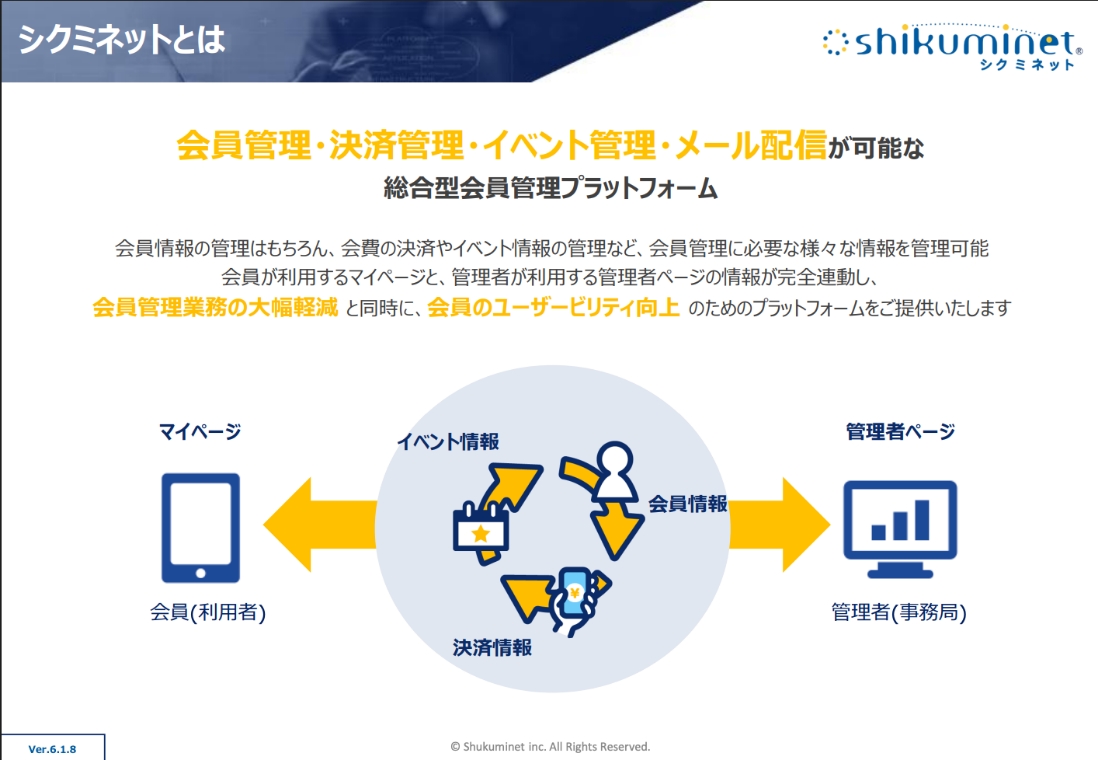 シクミネットとは

shikuminet®
シクミネット

会員管理・決済管理・イベント管理・メール配信が可能な
総合型会員管理プラットフォーム

会員情報の管理はもちろん、会費の決済やイベント情報の管理など、会員管理に必要な様々な情報を管理可能
会員が利用するマイページと、管理者が利用する管理者ページの情報が完全連動し、
会員管理業務の大幅軽減 と同時に、会員のユーザービリティ向上 のためのプラットフォームをご提供いたします

マイページ

会員(利用者)

イベント情報

会員情報

決済情報

管理者ページ

管理者(事務局)

Ver.6.1.8

© Shukuminet inc. All Rights Reserved.